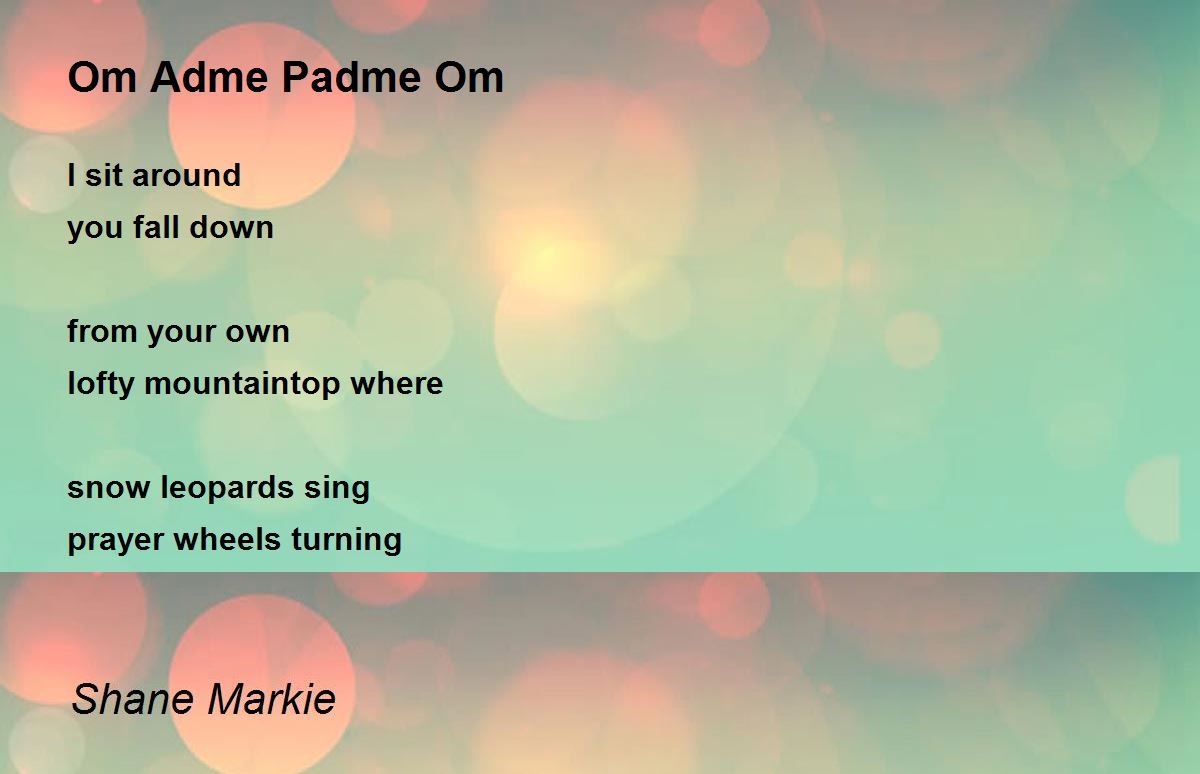 Om Adme Padme Om

I sit around
you fall down

from your own
lofty mountaintop where

snow leopards sing
prayer wheels turning

Shane Markie